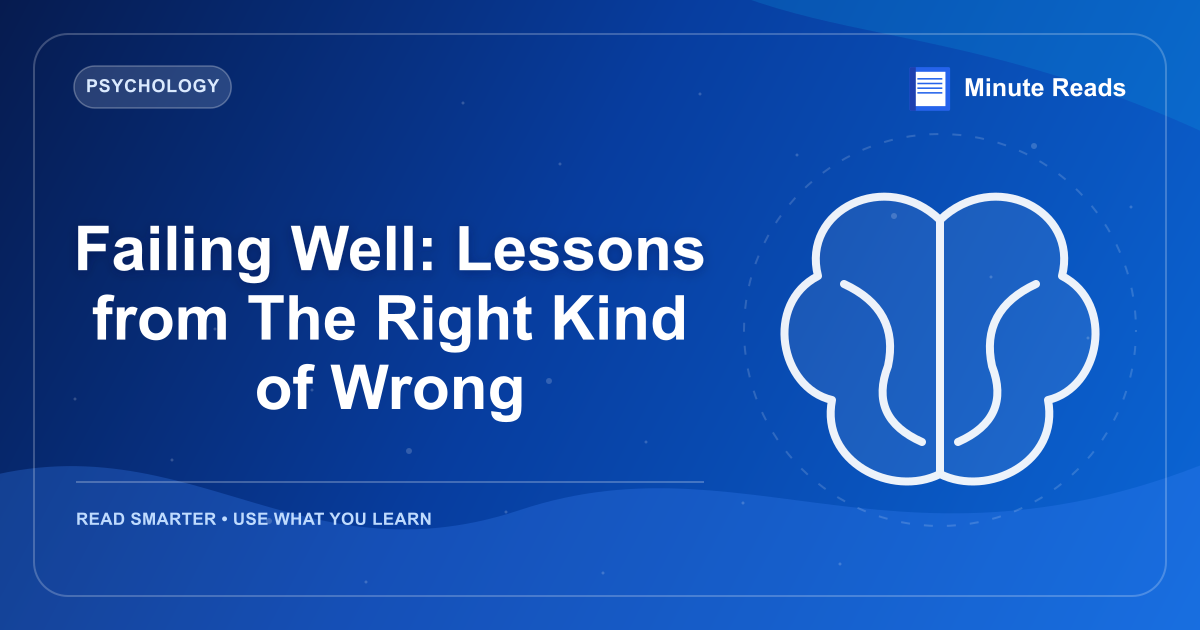 PSYCHOLOGY

Minute Reads

Failing Well: Lessons from The Right Kind of Wrong

READ SMARTER • USE WHAT YOU LEARN